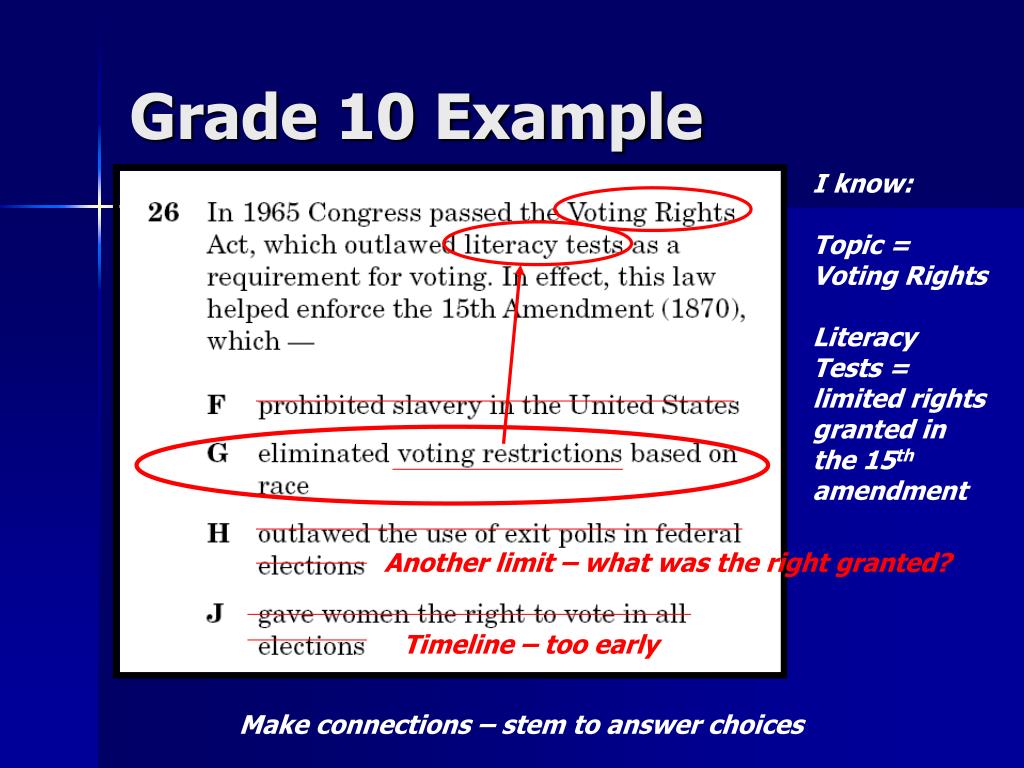 Grade 10 Example

26 In 1965 Congress passed the Voting Rights Act, which outlawed literacy tests as a requirement for voting. In effect, this law helped enforce the 15th Amendment (1870), which —

F prohibited slavery in the United States

G eliminated voting restrictions based on race

H outlawed the use of exit polls in federal elections

Another limit – what was the right granted?

J gave women the right to vote in all elections

Timeline – too early

I know:

Topic = Voting Rights

Literacy Tests = limited rights granted in the 15$^{th}$ amendment

Make connections – stem to answer choices